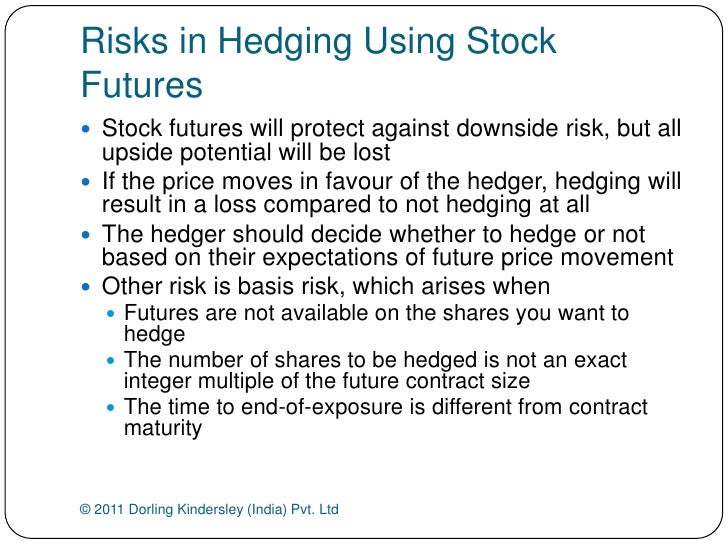 Risks in Hedging Using Stock Futures

- Stock futures will protect against downside risk, but all upside potential will be lost
- If the price moves in favour of the hedger, hedging will result in a loss compared to not hedging at all
- The hedger should decide whether to hedge or not based on their expectations of future price movement
- Other risk is basis risk, which arises when
  - Futures are not available on the shares you want to hedge
  - The number of shares to be hedged is not an exact integer multiple of the future contract size
  - The time to end-of-exposure is different from contract maturity

© 2011 Dorling Kindersley (India) Pvt. Ltd